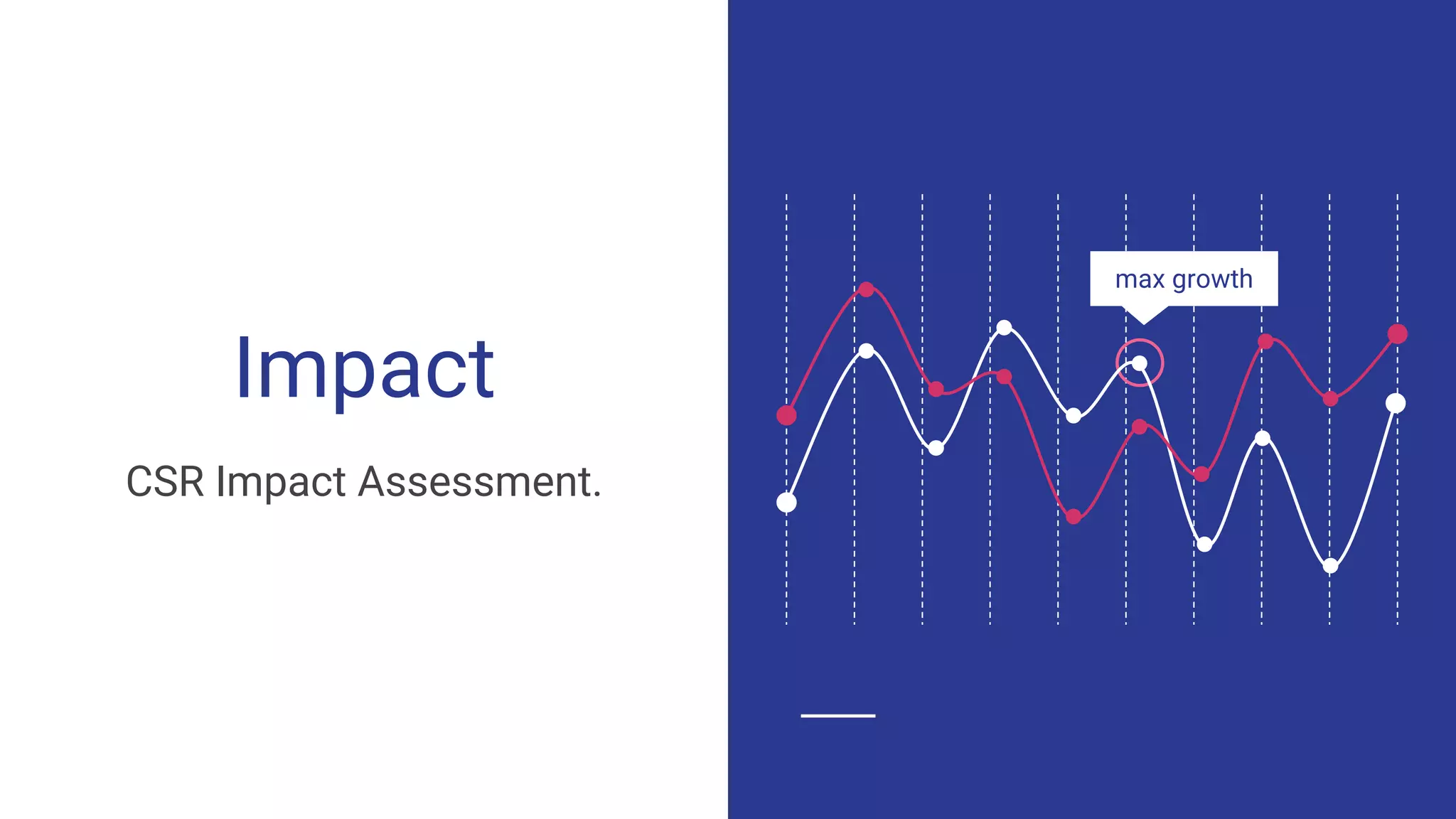 Impact

CSR Impact Assessment.

max growth